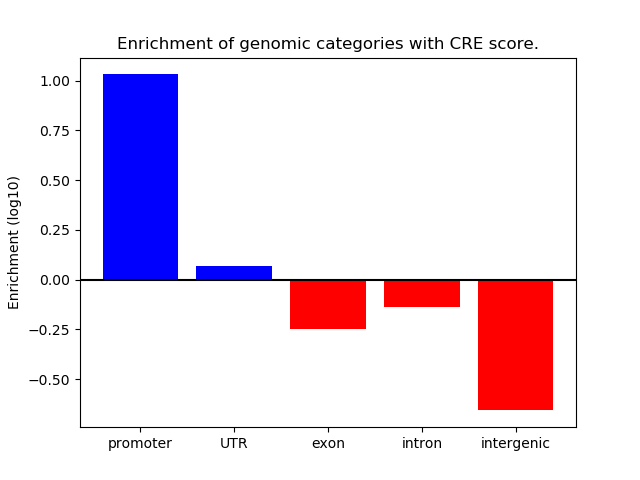 Enrichment of genomic categories with CRE score.

Enrichment (log10)

1.00
0.75
0.50
0.25
0.00
−0.25
−0.50

promoter
UTR
exon
intron
intergenic